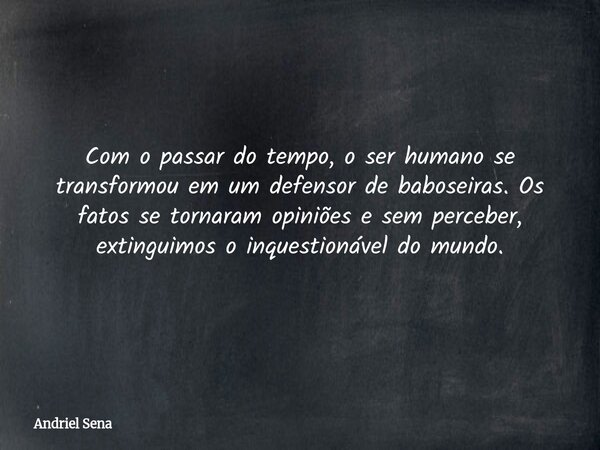 Com o passar do tempo, o ser humano se transformou em um defensor de baboseiras. Os fatos se tornaram opiniões e sem perceber, extinguimos o inquestionável do mundo.

Andriel Sena